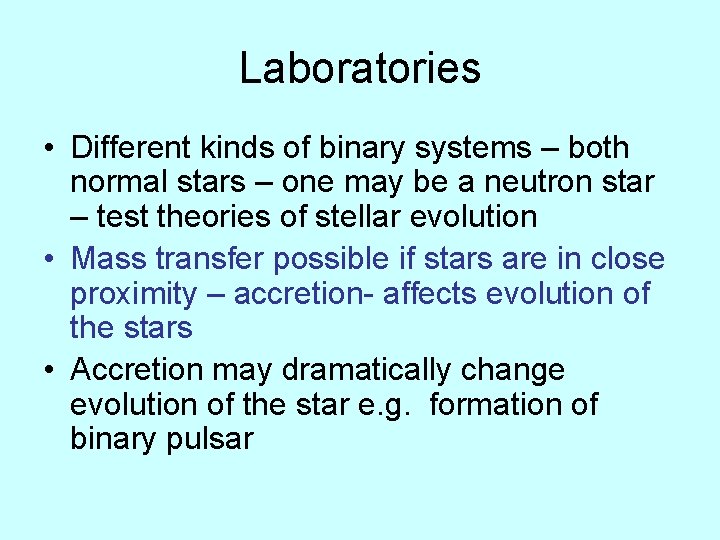 Laboratories

• Different kinds of binary systems – both normal stars – one may be a neutron star – test theories of stellar evolution

• Mass transfer possible if stars are in close proximity – accretion- affects evolution of the stars

• Accretion may dramatically change evolution of the star e.g. formation of binary pulsar